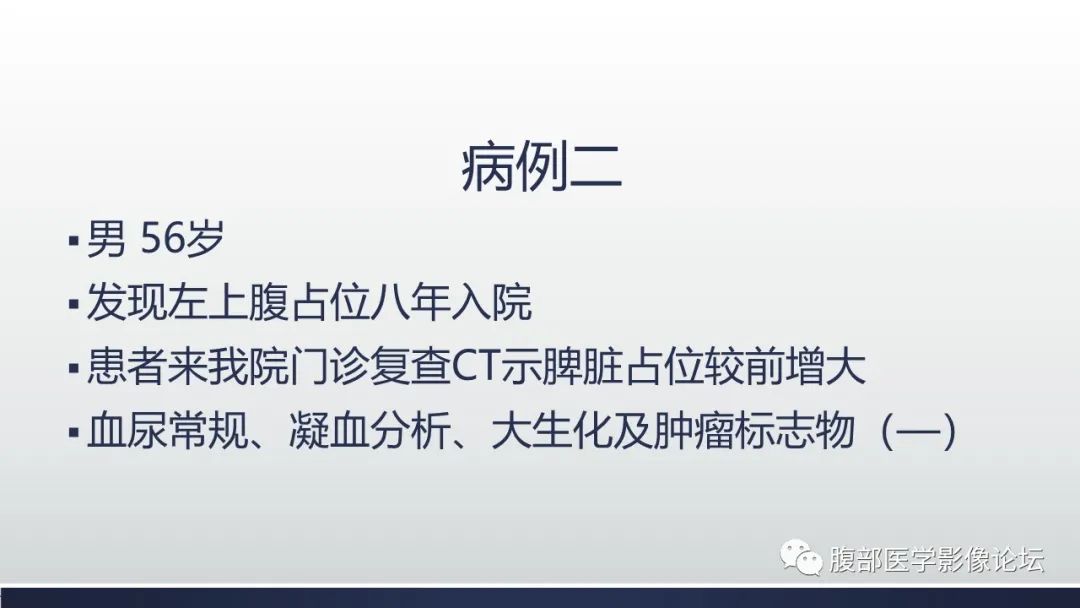 病例二

▪男 56岁

▪发现左上腹占位八年入院

▪患者来我院门诊复查CT示脾脏占位较前增大

▪血尿常规、凝血分析、大生化及肿瘤标志物（—）

腹部医学影像论坛